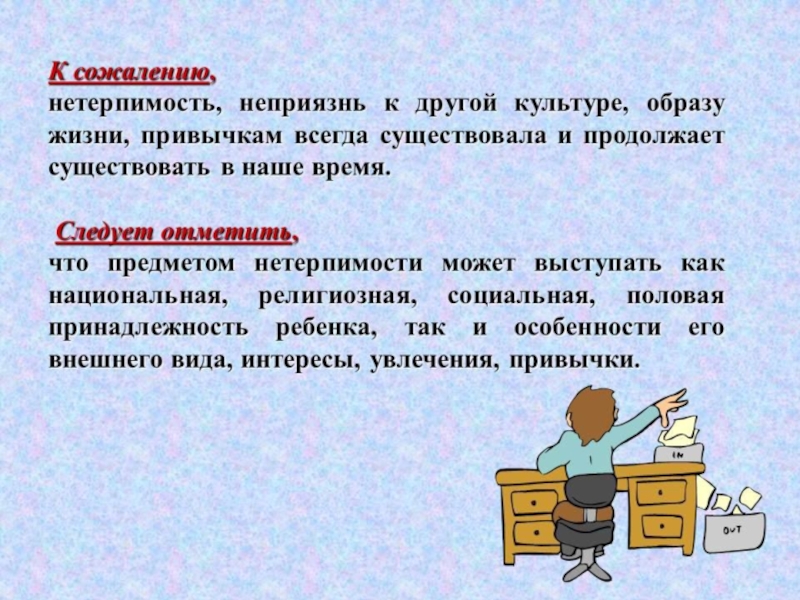 К сожалению,
нетерпимость, неприязнь к другой культуре, образу жизни, привычкам всегда существовала и продолжает существовать в наше время.

Следует отметить,
что предметом нетерпимости может выступать как национальная, религиозная, социальная, половая принадлежность ребенка, так и особенности его внешнего вида, интересы, увлечения, привычки.

IN

OUT